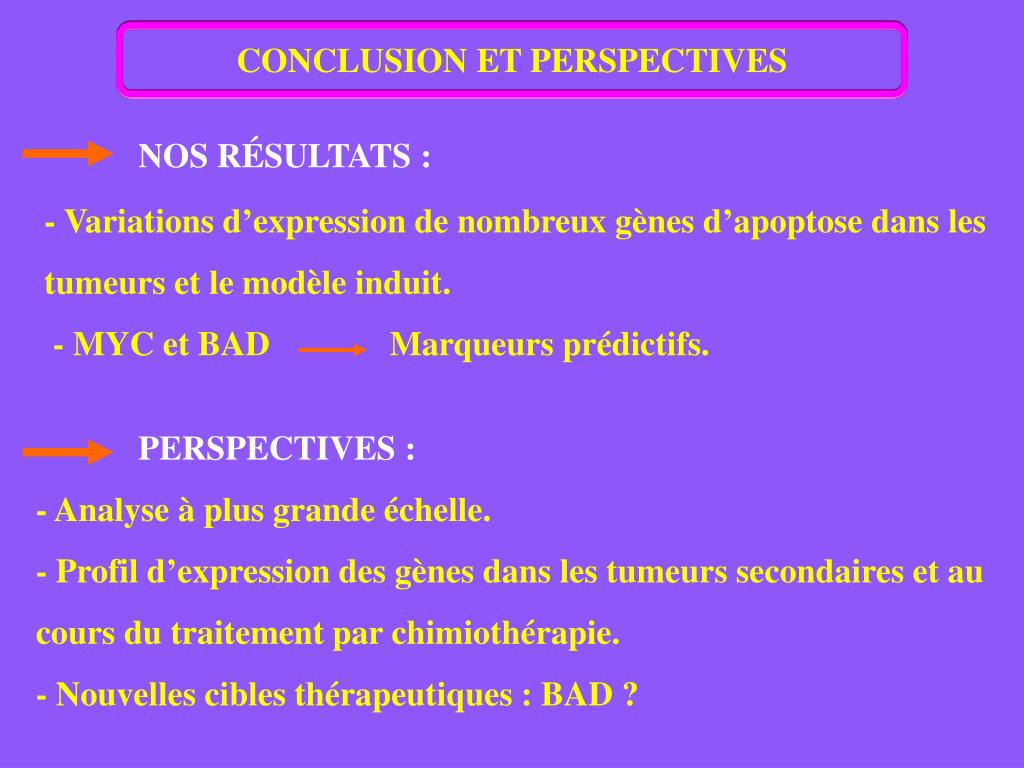 CONCLUSION ET PERSPECTIVES

NOS RÉSULTATS :

- Variations d’expression de nombreux gènes d’apoptose dans les tumeurs et le modèle induit.

- MYC et BAD Marqueurs prédictifs.

PERSPECTIVES :

- Analyse à plus grande échelle.

- Profil d’expression des gènes dans les tumeurs secondaires et au cours du traitement par chimiothérapie.

- Nouvelles cibles thérapeutiques : BAD ?